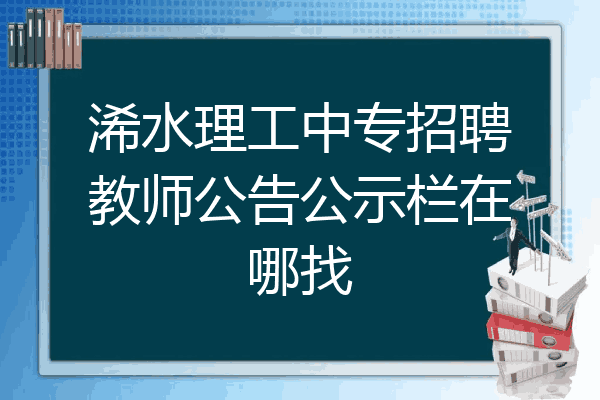 浠水理工中专招聘教师公告公示栏在哪找